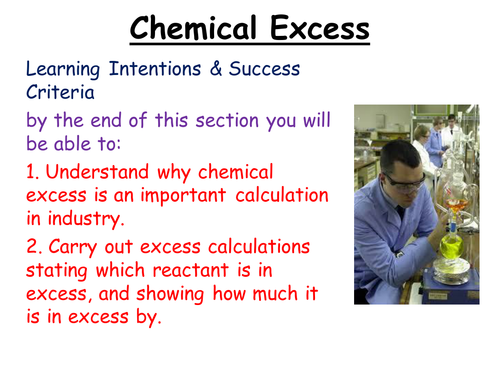 Chemical Excess

Learning Intentions & Success Criteria

by the end of this section you will be able to:

1. Understand why chemical excess is an important calculation in industry.

2. Carry out excess calculations stating which reactant is in excess, and showing how much it is in excess by.